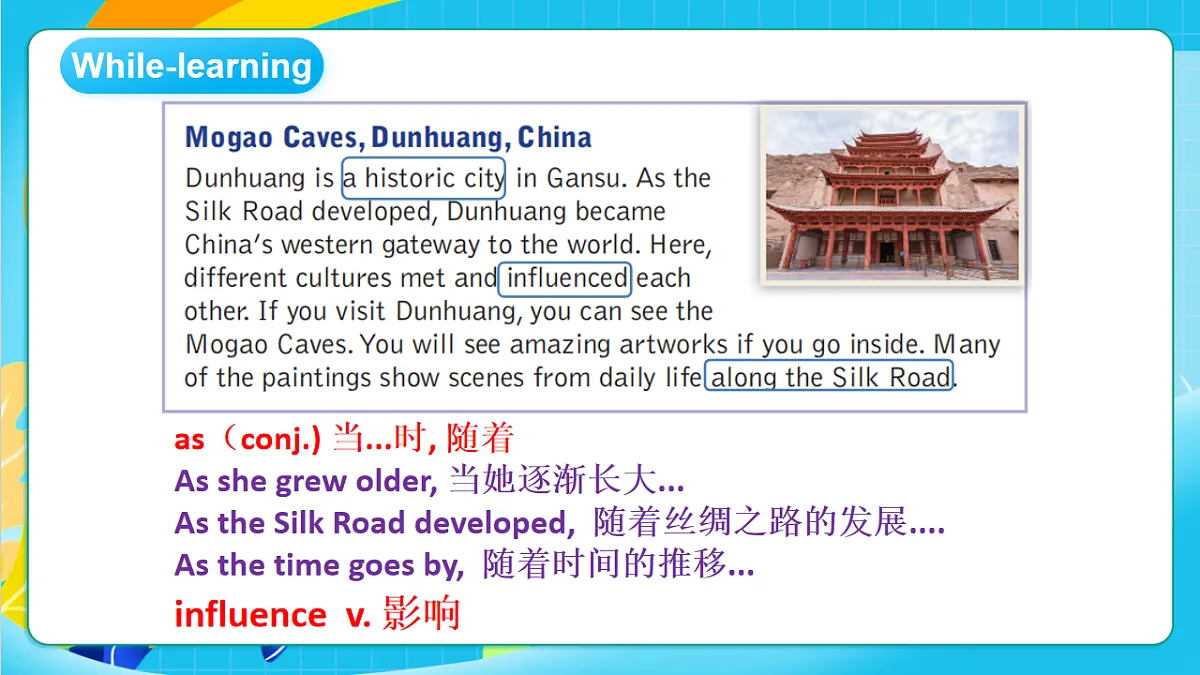 While-learning

Mogao Caves, Dunhuang, China

Dunhuang is a historic city in Gansu. As the Silk Road developed, Dunhuang became China's western gateway to the world. Here, different cultures met and influenced each other. If you visit Dunhuang, you can see the Mogao Caves. You will see amazing artworks if you go inside. Many of the paintings show scenes from daily life along the Silk Road.

as（conj.) 当...时, 随着
As she grew older, 当她逐渐长大...
As the Silk Road developed, 随着丝绸之路的发展....
As the time goes by, 随着时间的推移...
influence v. 影响